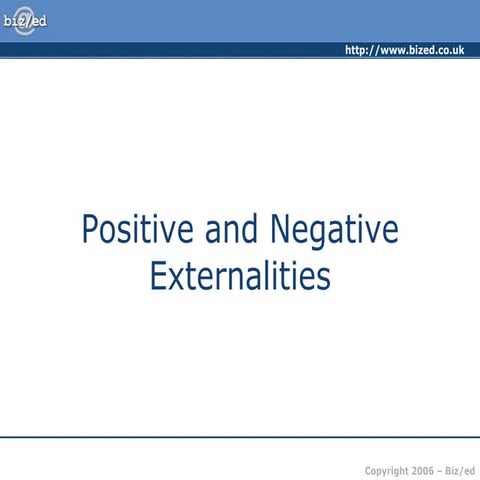 biz/ed

http://www.bized.co.uk

Positive and Negative Externalities

Copyright 2006 – Biz/ed